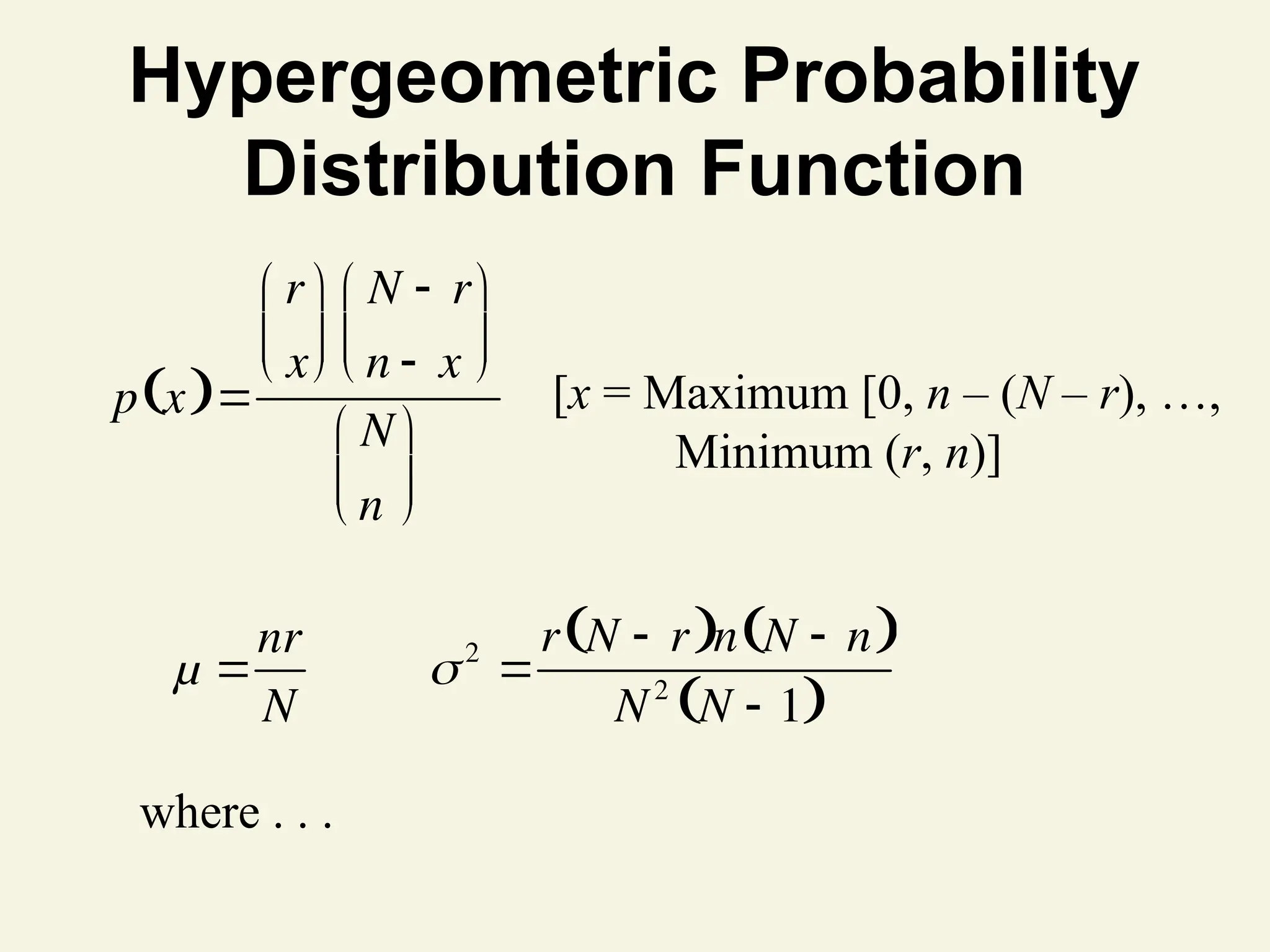 Hypergeometric Probability Distribution Function

$p(x) = \frac{\binom{r}{x}\binom{N-r}{n-x}}{\binom{N}{n}}$ [$x$ = Maximum [0, $n - (N - r)$, …, Minimum ($r$, $n$)]

$\mu = \frac{nr}{N}$ $\sigma^2 = \frac{r(N-r)n(N-n)}{N^2(N-1)}$

where . . .